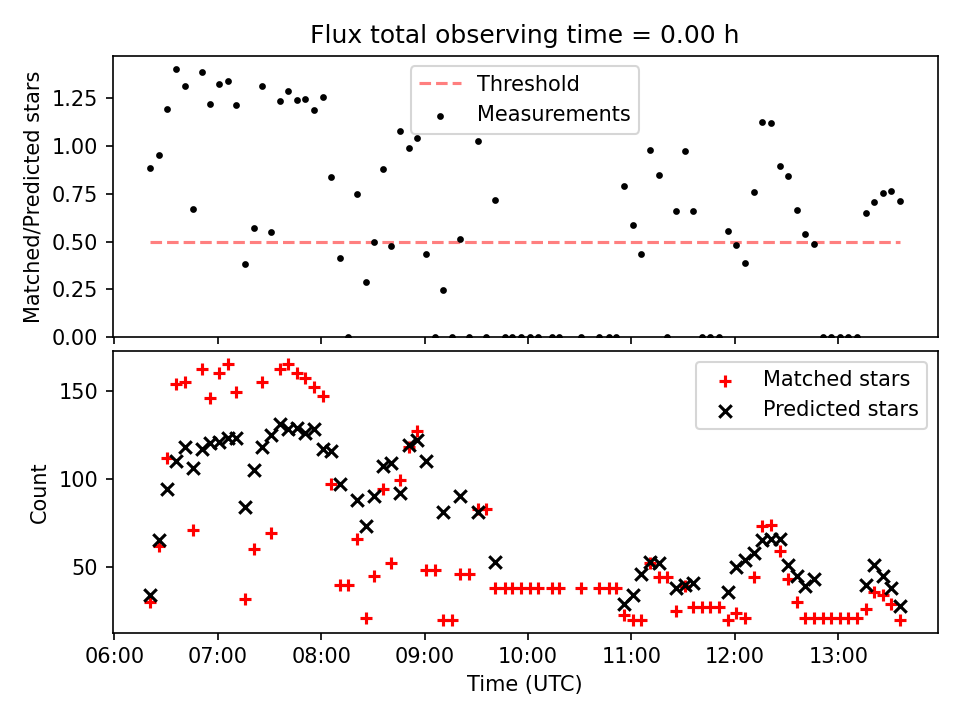 Flux total observing time = 0.00 h

Matched/Predicted stars

1.25
1.00
0.75
0.50
0.25
0.00

Threshold
Measurements

Count

150
100
50

Matched stars
Predicted stars

06:00 07:00 08:00 09:00 10:00 11:00 12:00 13:00

Time (UTC)